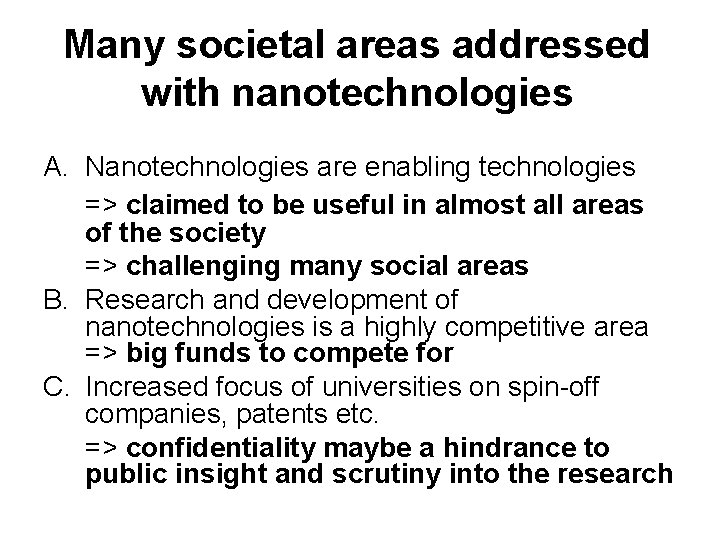 Many societal areas addressed with nanotechnologies

A. Nanotechnologies are enabling technologies

=> claimed to be useful in almost all areas of the society

=> challenging many social areas

B. Research and development of nanotechnologies is a highly competitive area => big funds to compete for

C. Increased focus of universities on spin-off companies, patents etc.

=> confidentiality maybe a hindrance to public insight and scrutiny into the research